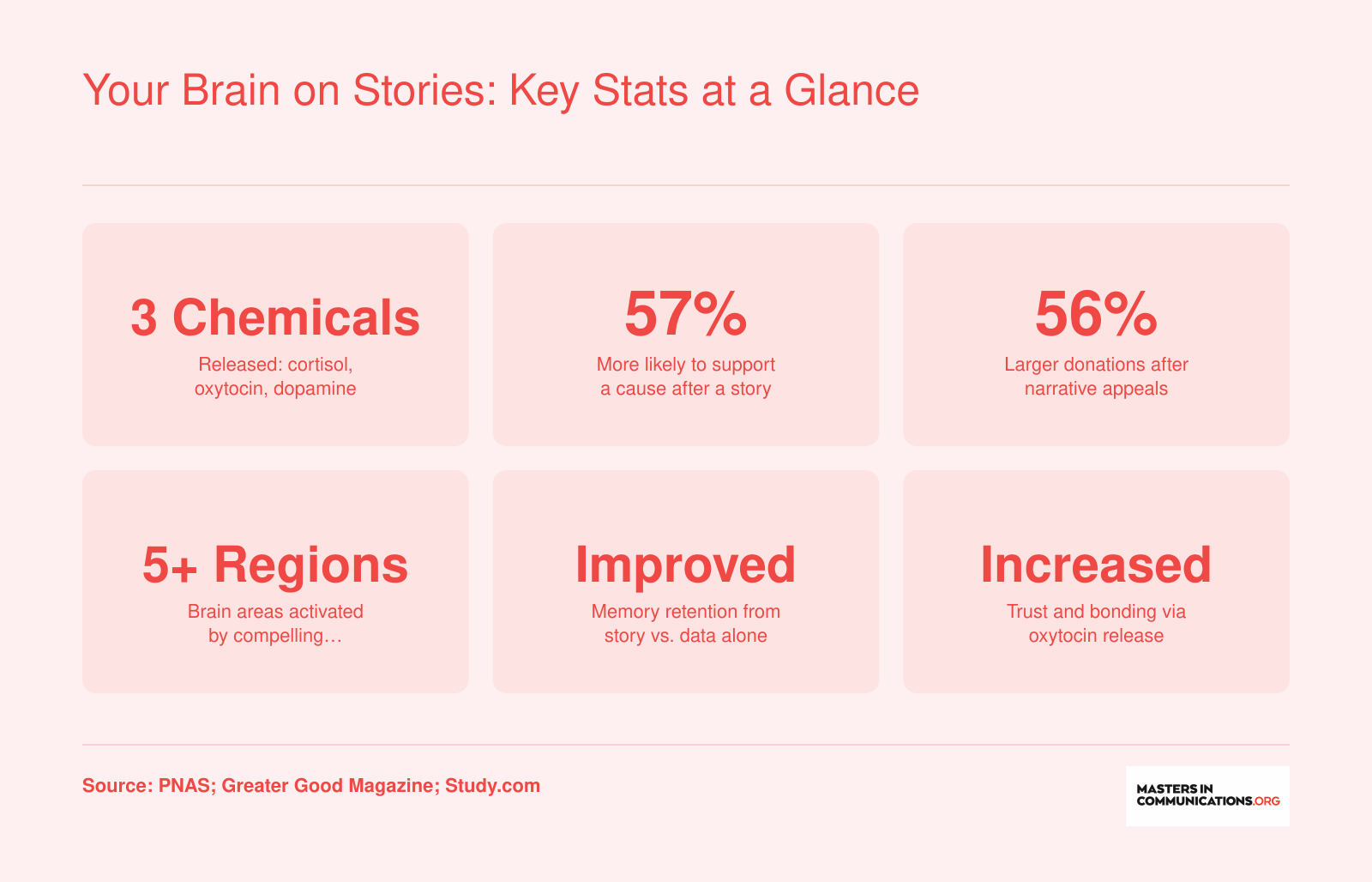 Your Brain on Stories: Key Stats at a Glance

3 Chemicals
Released: cortisol, oxytocin, dopamine

57%
More likely to support a cause after a story

56%
Larger donations after narrative appeals

5+ Regions
Brain areas activated by compelling…

Improved
Memory retention from story vs. data alone

Increased
Trust and bonding via oxytocin release

Source: PNAS; Greater Good Magazine; Study.com

MASTERS IN COMMUNICATIONS.ORG